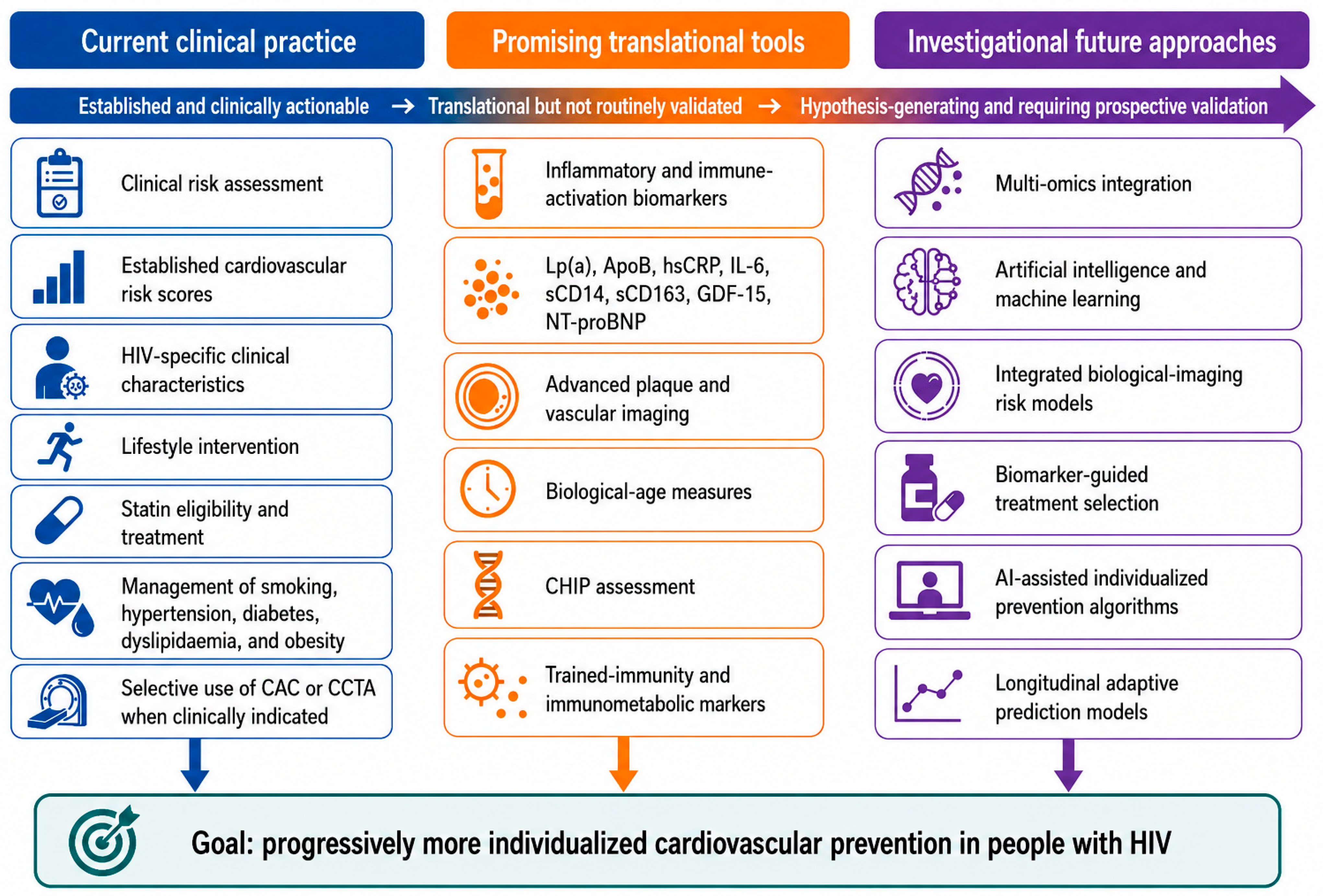 Current clinical practice

Promising translational tools

Investigational future approaches

Established and clinically actionable → Translational but not routinely validated → Hypothesis-generating and requiring prospective validation

Clinical risk assessment

Established cardiovascular risk scores

HIV-specific clinical characteristics

Lifestyle intervention

Statin eligibility and treatment

Management of smoking, hypertension, diabetes, dyslipidaemia, and obesity

Selective use of CAC or CCTA when clinically indicated

Inflammatory and immune-activation biomarkers

Lp(a), ApoB, hsCRP, IL-6, sCD14, sCD163, GDF-15, NT-proBNP

Advanced plaque and vascular imaging

Biological-age measures

CHIP assessment

Trained-immunity and immunometabolic markers

Multi-omics integration

Artificial intelligence and machine learning

Integrated biological-imaging risk models

Biomarker-guided treatment selection

AI-assisted individualized prevention algorithms

Longitudinal adaptive prediction models

Goal: progressively more individualized cardiovascular prevention in people with HIV